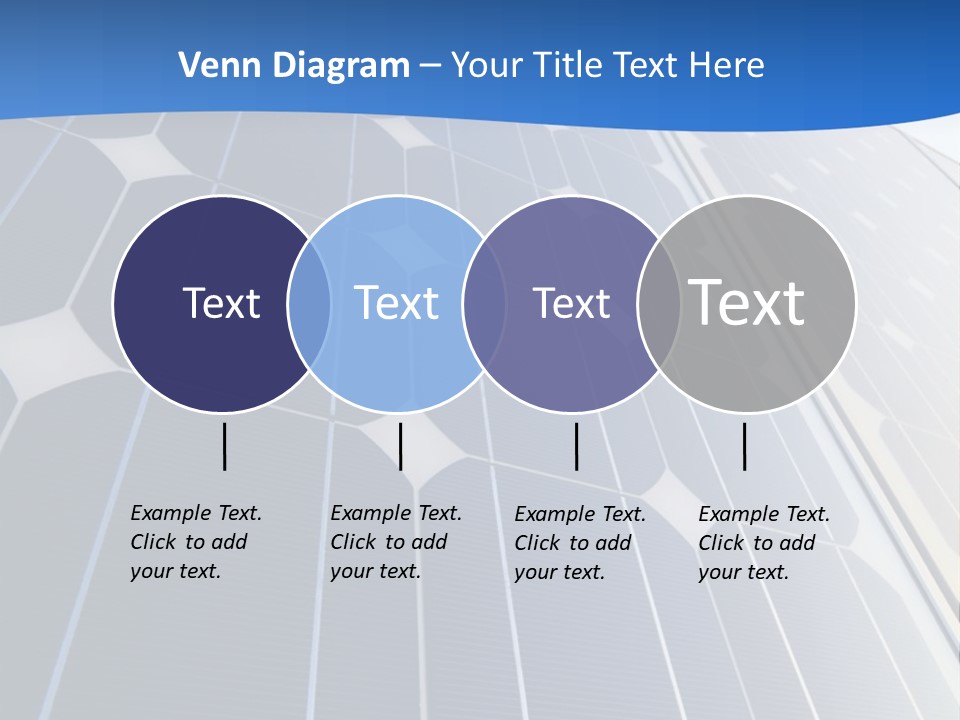 Venn Diagram – Your Title Text Here

Text

Text

Text

Text

Example Text. Click to add your text.

Example Text. Click to add your text.

Example Text. Click to add your text.

Example Text. Click to add your text.